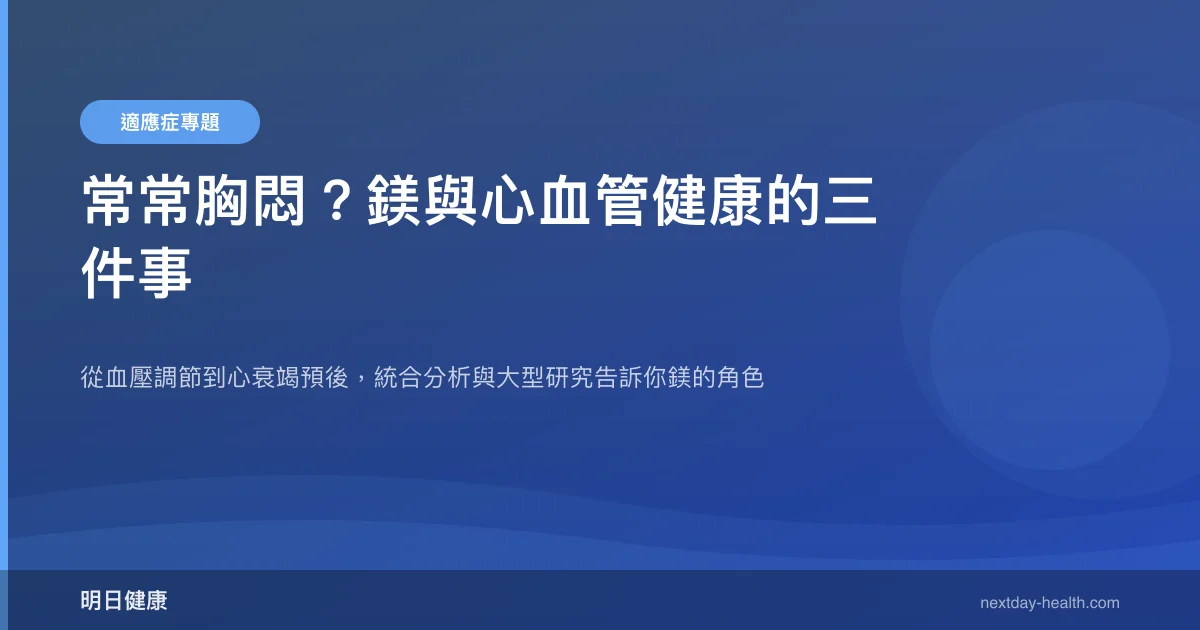 適應症專題

常常胸悶？鎂與心血管健康的三件事

從血壓調節到心衰竭預後，統合分析與大型研究告訴你鎂的角色

明日健康

nextday-health.com